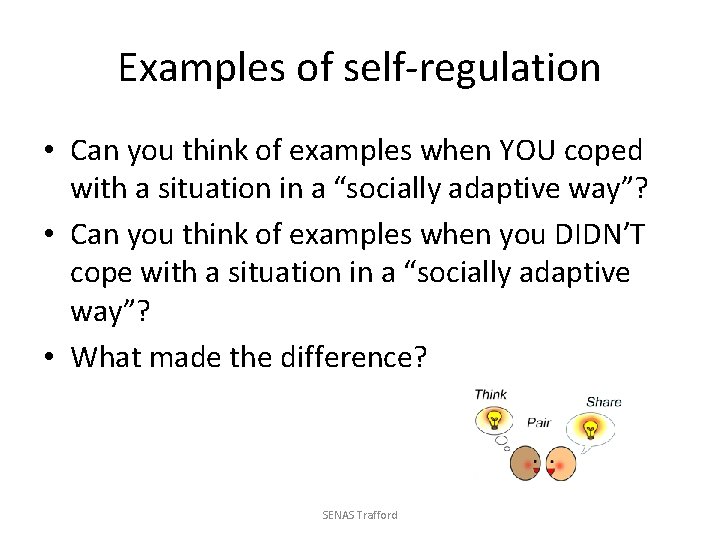 Examples of self-regulation

• Can you think of examples when YOU coped with a situation in a “socially adaptive way”?
• Can you think of examples when you DIDN’T cope with a situation in a “socially adaptive way”?
• What made the difference?

Think
Pair
Share

SENAS Trafford